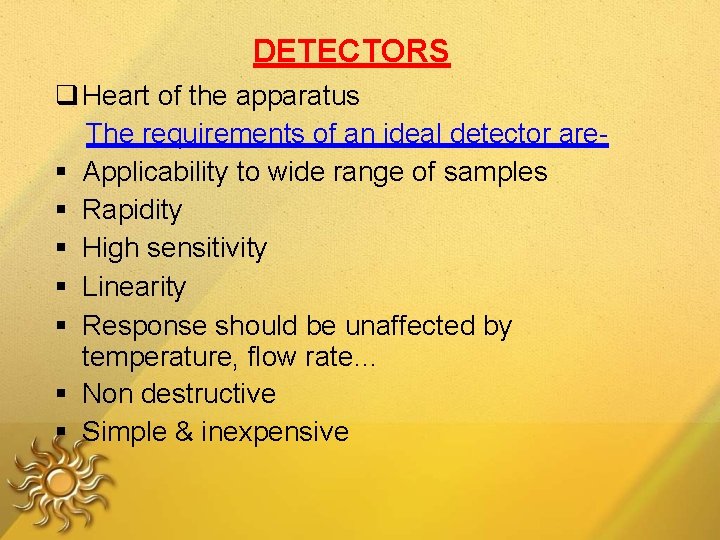 DETECTORS

❑ Heart of the apparatus

The requirements of an ideal detector are-

▪ Applicability to wide range of samples
▪ Rapidity
▪ High sensitivity
▪ Linearity
▪ Response should be unaffected by temperature, flow rate…
▪ Non destructive
▪ Simple & inexpensive